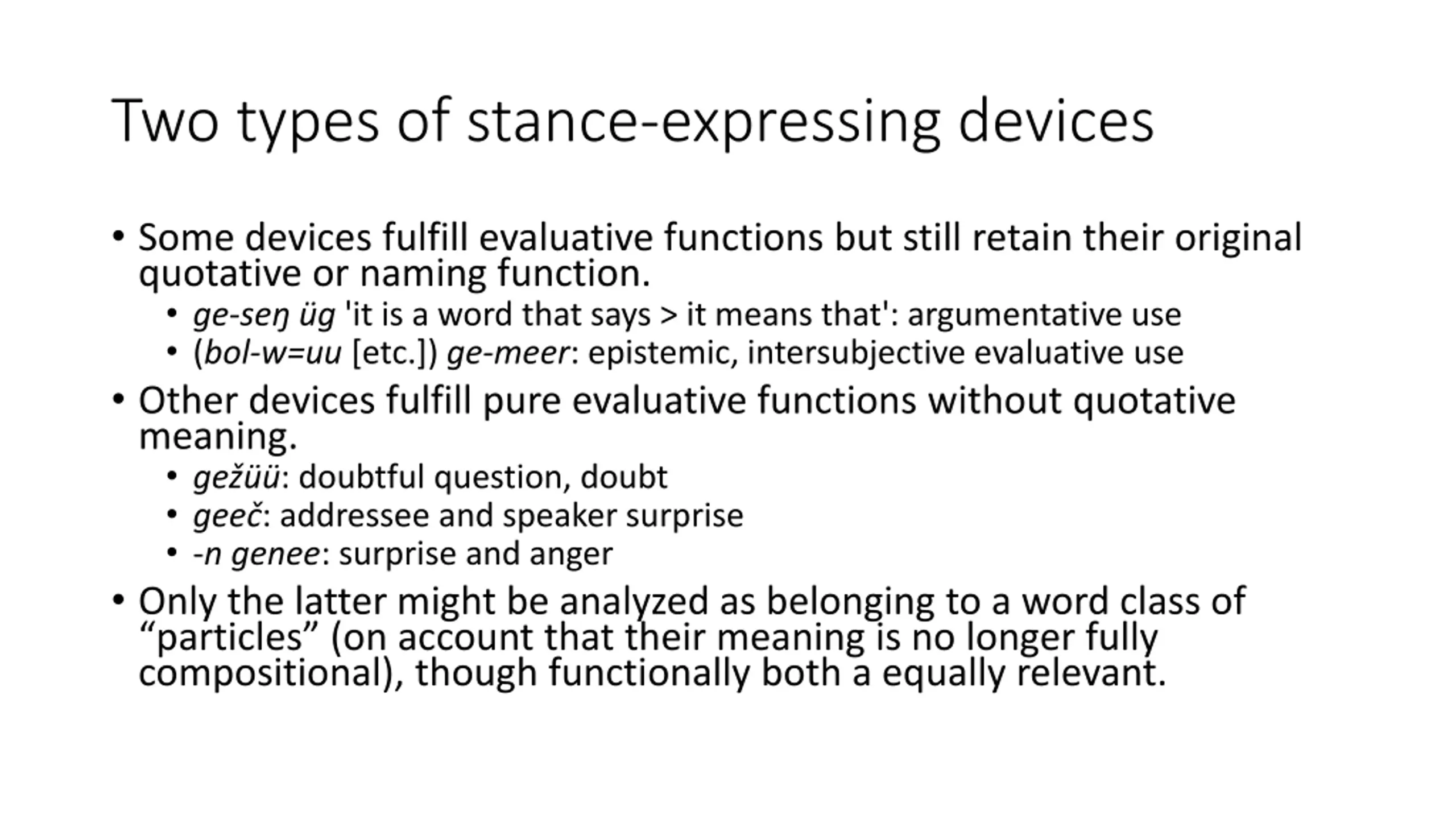 Two types of stance-expressing devices

• Some devices fulfill evaluative functions but still retain their original quotative or naming function.
  • ge-seŋ üg 'it is a word that says > it means that': argumentative use
  • (bol-w=uu [etc.]) ge-meer: epistemic, intersubjective evaluative use
• Other devices fulfill pure evaluative functions without quotative meaning.
  • gežüü: doubtful question, doubt
  • geeč: addressee and speaker surprise
  • -n genee: surprise and anger
• Only the latter might be analyzed as belonging to a word class of “particles” (on account that their meaning is no longer fully compositional), though functionally both a equally relevant.